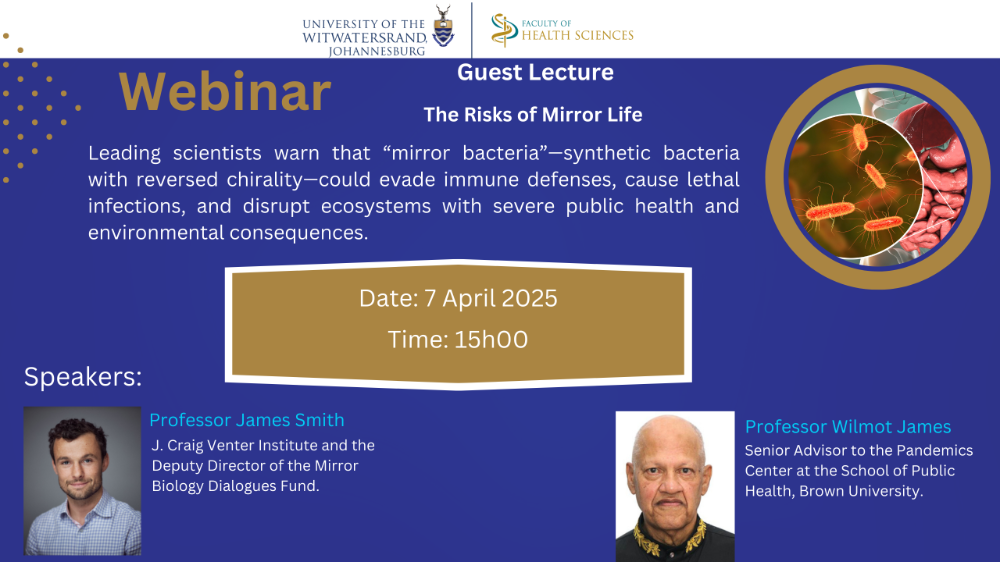 UNIVERSITY OF THE WITWATERSRAND, JOHANNESBURG

FACULTY OF HEALTH SCIENCES

Webinar

Guest Lecture

The Risks of Mirror Life

Leading scientists warn that “mirror bacteria”—synthetic bacteria with reversed chirality—could evade immune defenses, cause lethal infections, and disrupt ecosystems with severe public health and environmental consequences.

Date: 7 April 2025

Time: 15h00

Speakers:

Professor James Smith

J. Craig Venter Institute and the Deputy Director of the Mirror Biology Dialogues Fund.

Professor Wilmot James

Senior Advisor to the Pandemics Center at the School of Public Health, Brown University.